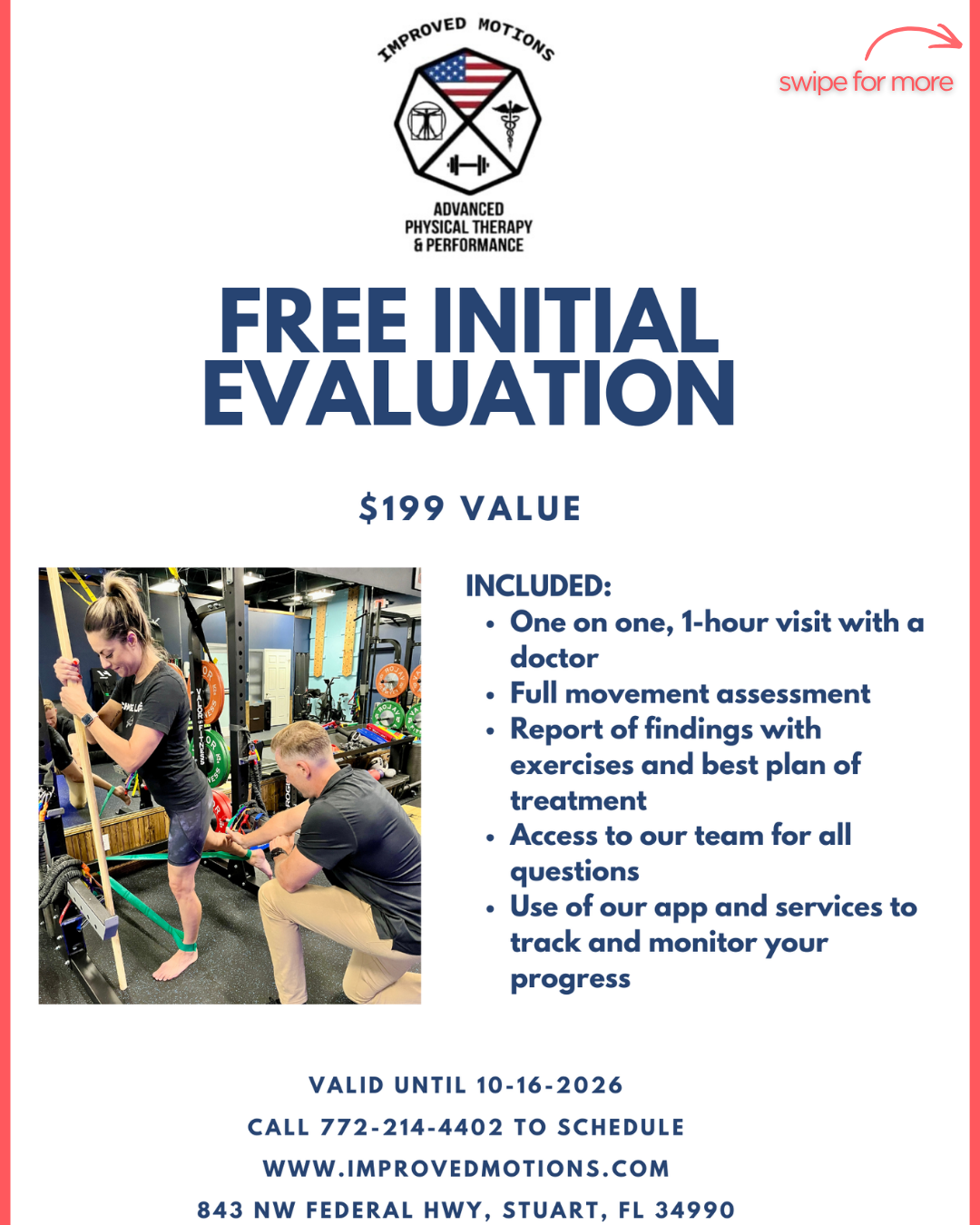 IMPROVED MOTIONS

ADVANCED
PHYSICAL THERAPY
& PERFORMANCE

swipe for more

FREE INITIAL EVALUATION

$199 VALUE

INCLUDED:
• One on one, 1-hour visit with a doctor
• Full movement assessment
• Report of findings with exercises and best plan of treatment
• Access to our team for all questions
• Use of our app and services to track and monitor your progress

VALID UNTIL 10-16-2026
CALL 772-214-4402 TO SCHEDULE
WWW.IMPROVEDMOTIONS.COM
843 NW FEDERAL HWY, STUART, FL 34990